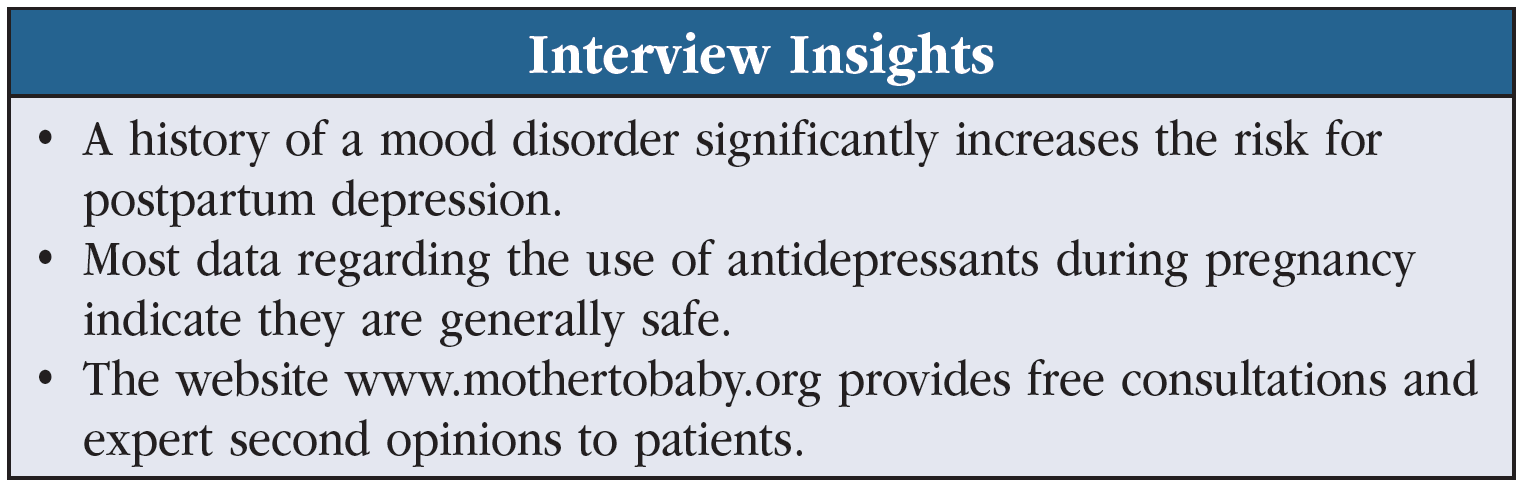 Interview Insights

• A history of a mood disorder significantly increases the risk for postpartum depression.
• Most data regarding the use of antidepressants during pregnancy indicate they are generally safe.
• The website www.mothertobaby.org provides free consultations and expert second opinions to patients.